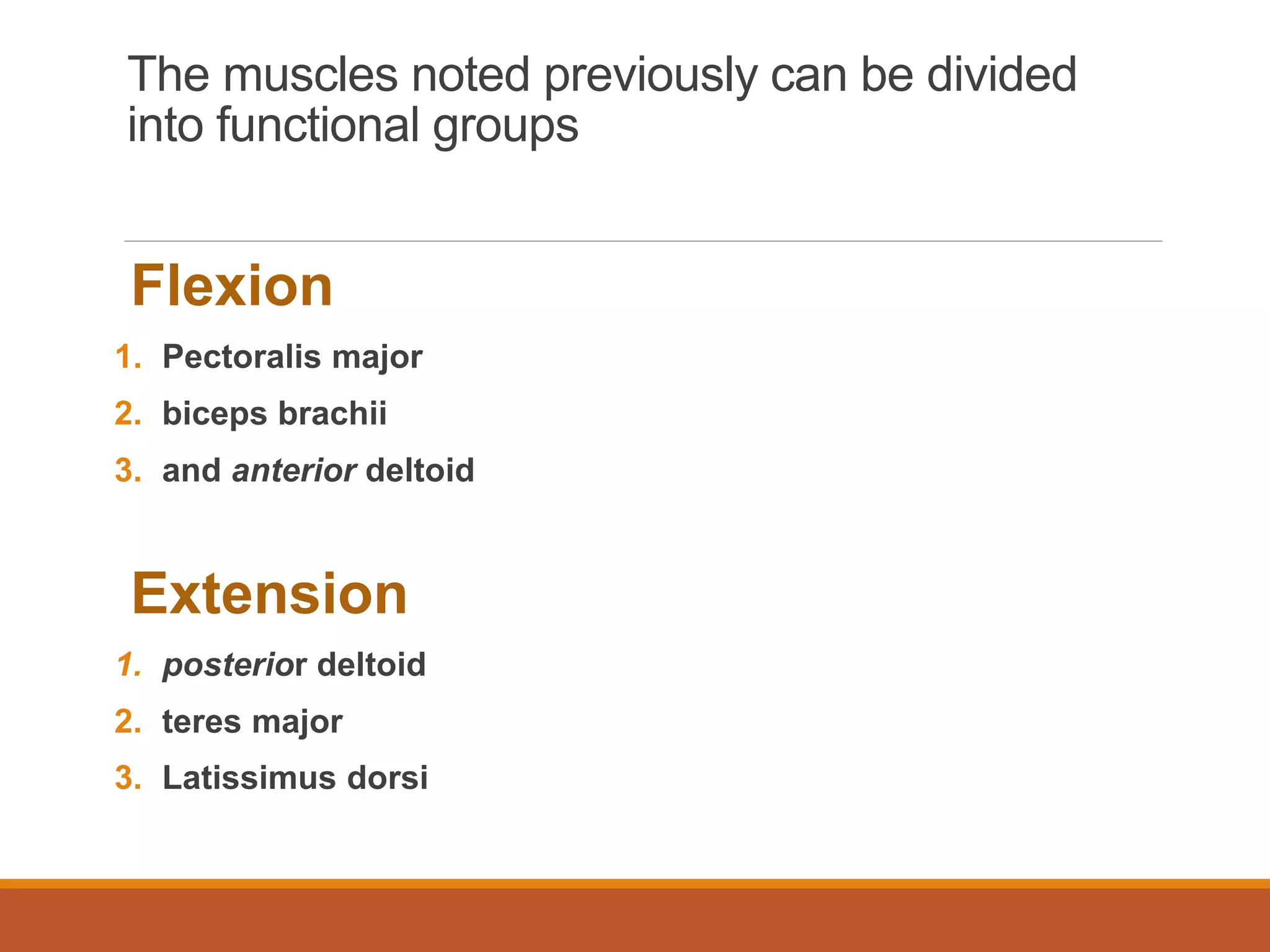 The muscles noted previously can be divided into functional groups

Flexion

1. Pectoralis major
2. biceps brachii
3. and anterior deltoid

Extension

1. posterior deltoid
2. teres major
3. Latissimus dorsi